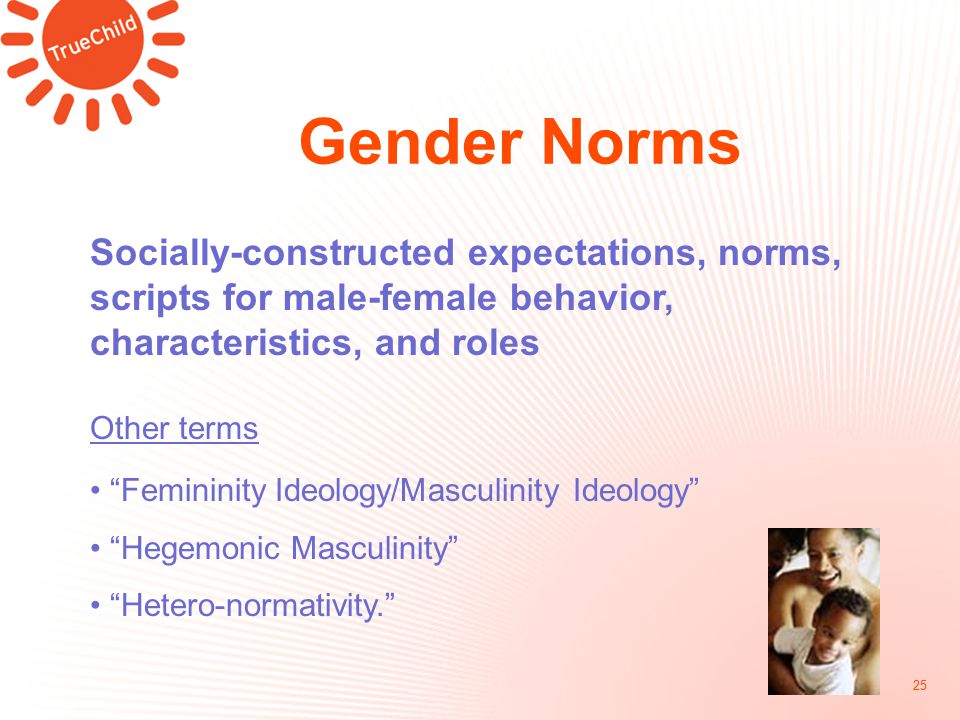 TrueChild

Gender Norms

Socially-constructed expectations, norms, scripts for male-female behavior, characteristics, and roles

Other terms

• “Femininity Ideology/Masculinity Ideology”

• “Hegemonic Masculinity”

• “Hetero-normativity.”

25